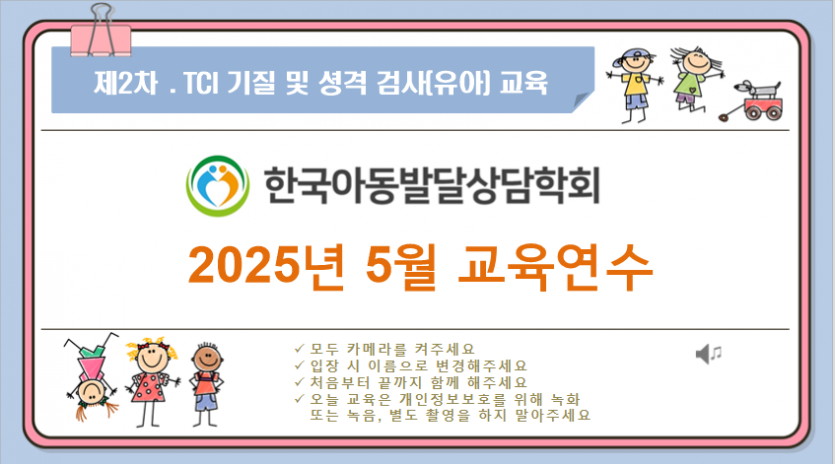 제2차 . TCI 기질 및 성격 검사(유아) 교육

한국아동발달상담학회

2025년 5월 교육연수

✓ 모두 카메라를 켜주세요
✓ 입장 시 이름으로 변경해주세요
✓ 처음부터 끝까지 함께 해주세요
✓ 오늘 교육은 개인정보보호를 위해 녹화 또는 녹음, 별도 촬영을 하지 말아주세요